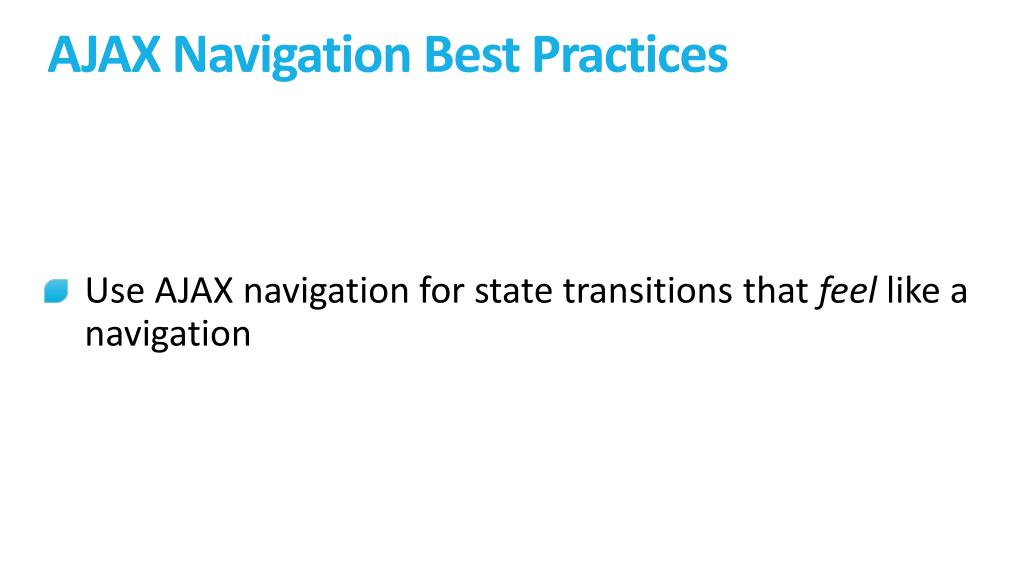 AJAX Navigation Best Practices

Use AJAX navigation for state transitions that feel like a navigation